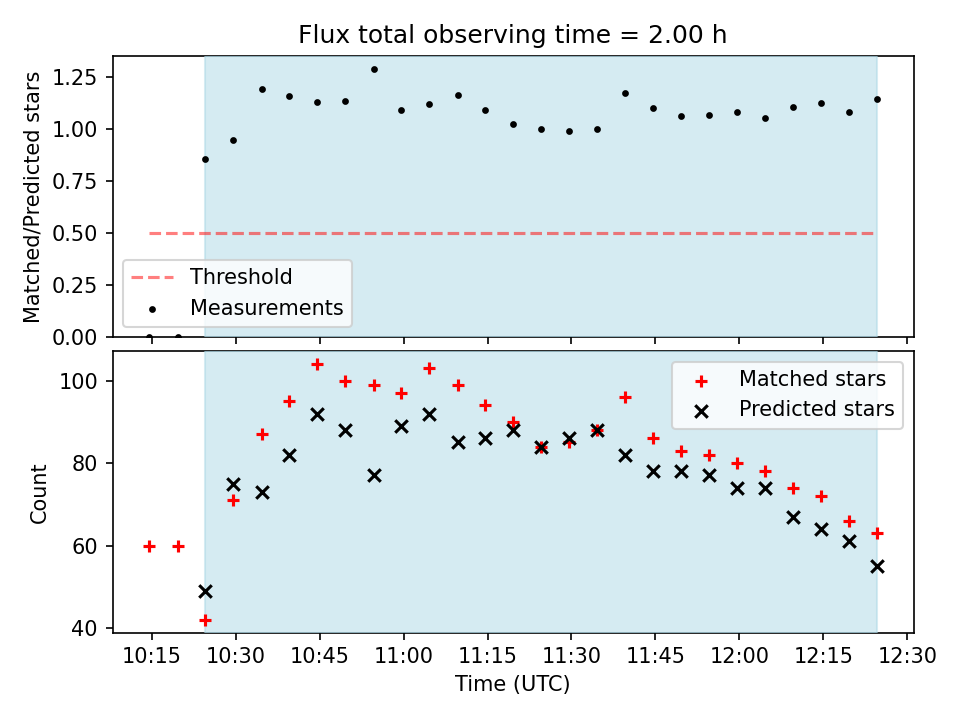 Flux total observing time = 2.00 h

Matched/Predicted stars

1.25
1.00
0.75
0.50
0.25
0.00

Threshold
Measurements

Count

100
80
60
40

Matched stars
Predicted stars

10:15
10:30
10:45
11:00
11:15
11:30
11:45
12:00
12:15
12:30

Time (UTC)